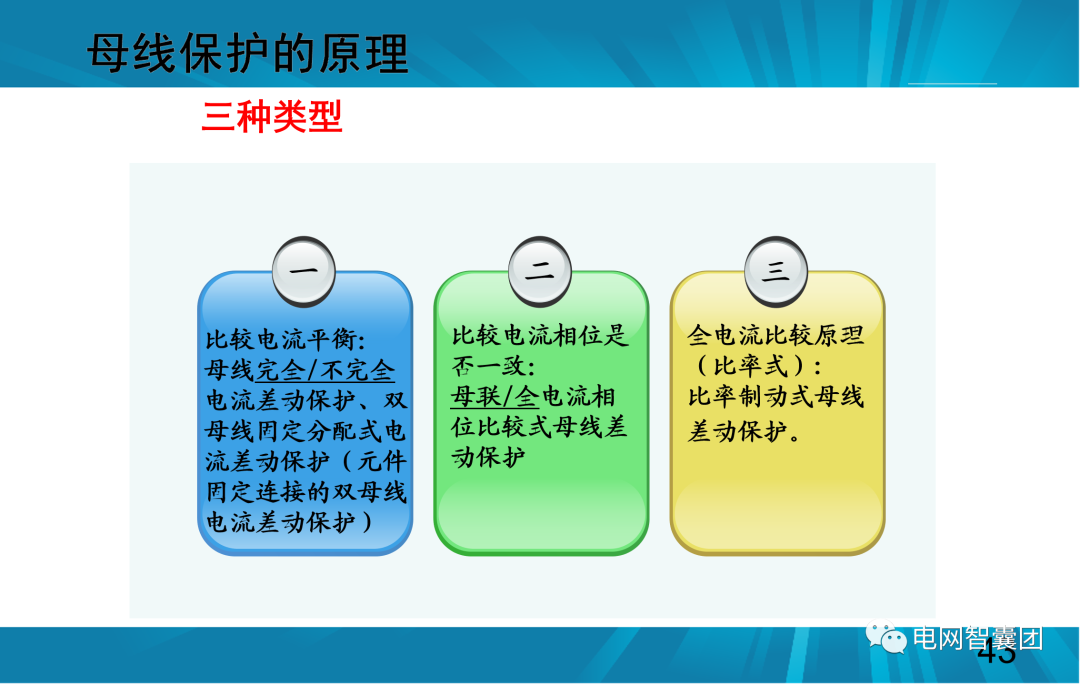 母线保护的原理

三种类型

一

比较电流平衡：母线完全/不完全电流差动保护、双母线固定分配式电流差动保护（元件固定连接的双母线电流差动保护）

二

比较电流相位是否一致：母联/全电流相位比较式母线差动保护

三

全电流比较原理（比率式）：比率制动式母线差动保护。

电网智囊团

43